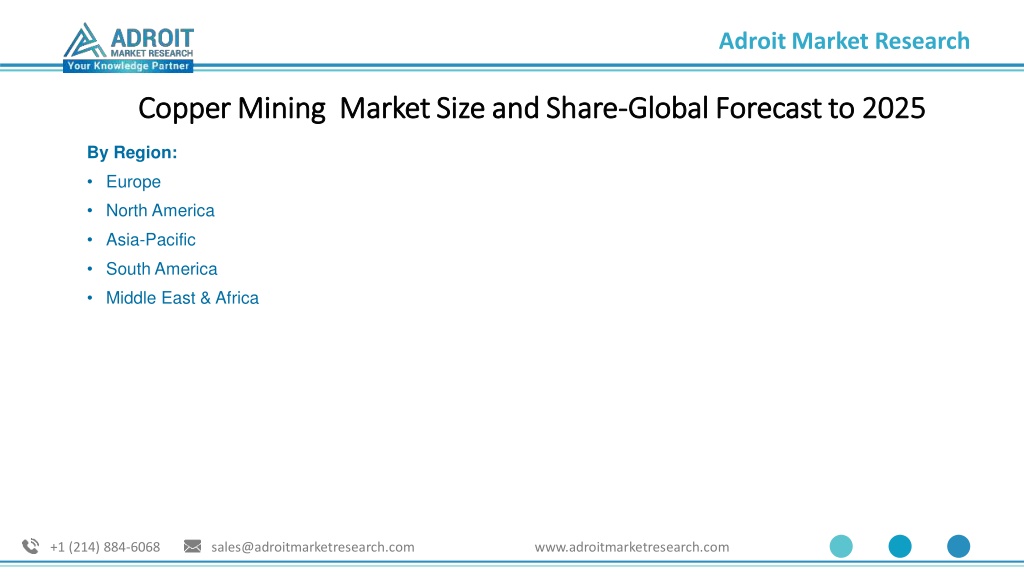 ADROIT
MARKET RESEARCH
Your Knowledge Partner

Adroit Market Research

Copper Mining Market Size and Share-Global Forecast to 2025

By Region:
• Europe
• North America
• Asia-Pacific
• South America
• Middle East & Africa

+1 (214) 884-6068 sales@adroitmarketresearch.com www.adroitmarketresearch.com